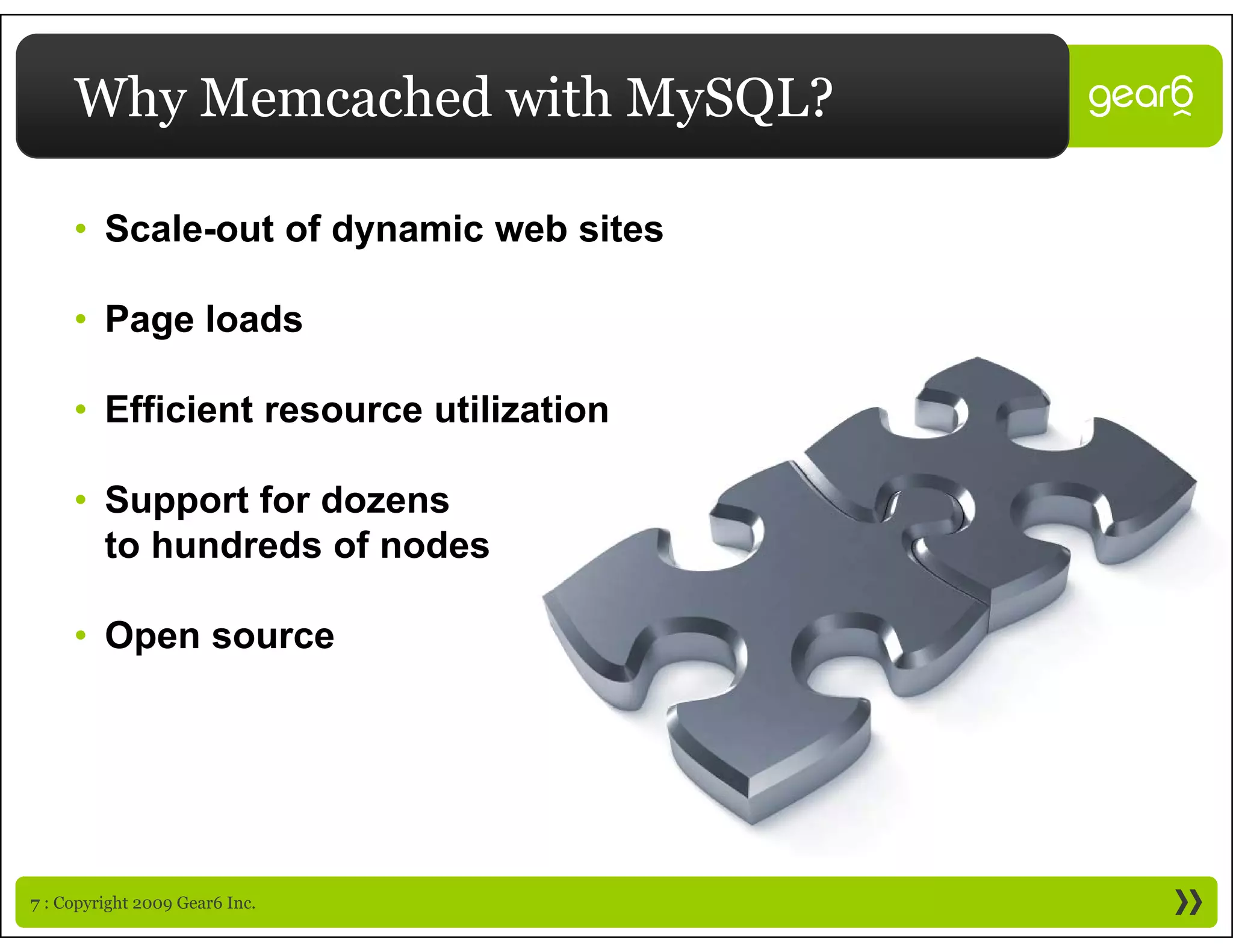 Why Memcached with MySQL?

gear6

• Scale-out of dynamic web sites

• Page loads

• Efficient resource utilization

• Support for dozens to hundreds of nodes

• Open source

7 : Copyright 2009 Gear6 Inc.

»